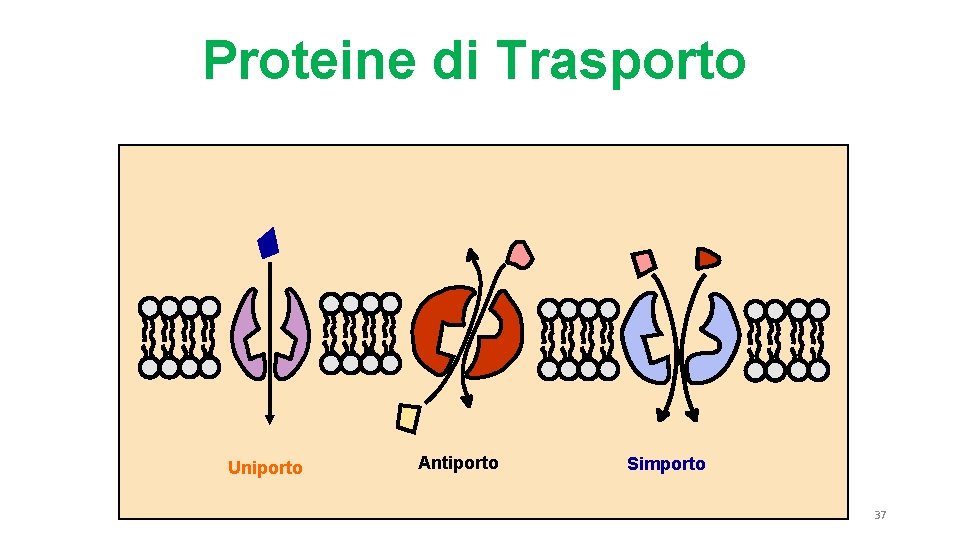 Proteine di Trasporto

Uniporto

Antiporto

Simporto

37